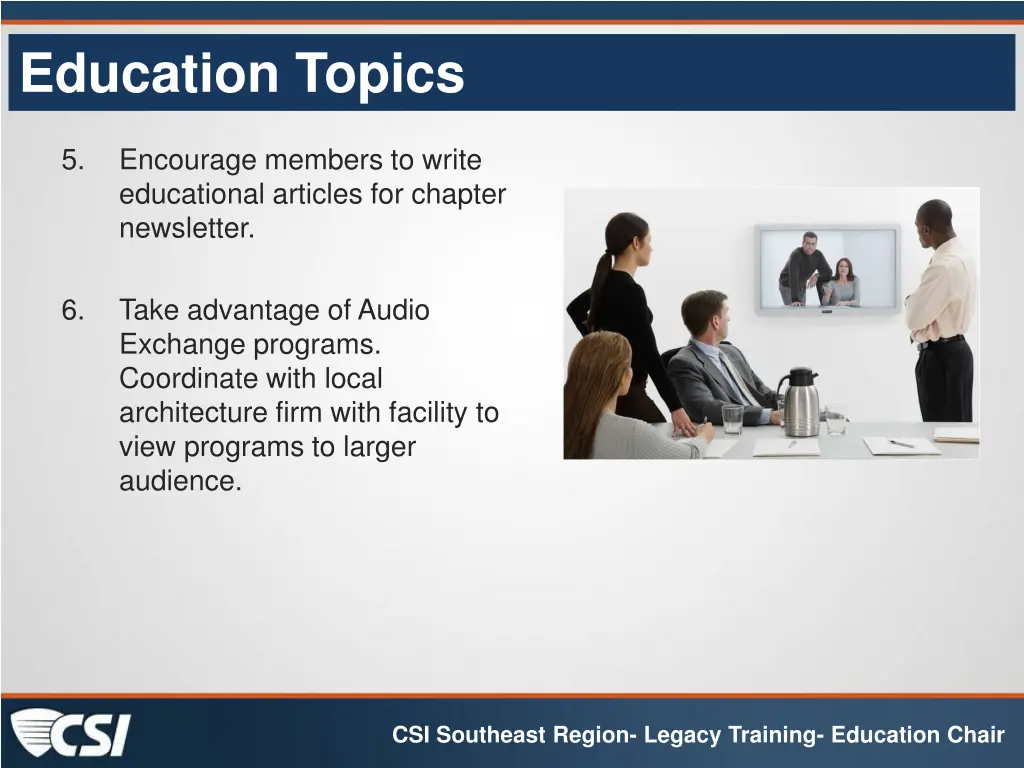 Education Topics

5. Encourage members to write educational articles for chapter newsletter.

6. Take advantage of Audio Exchange programs. Coordinate with local architecture firm with facility to view programs to larger audience.

CSI

CSI Southeast Region- Legacy Training- Education Chair